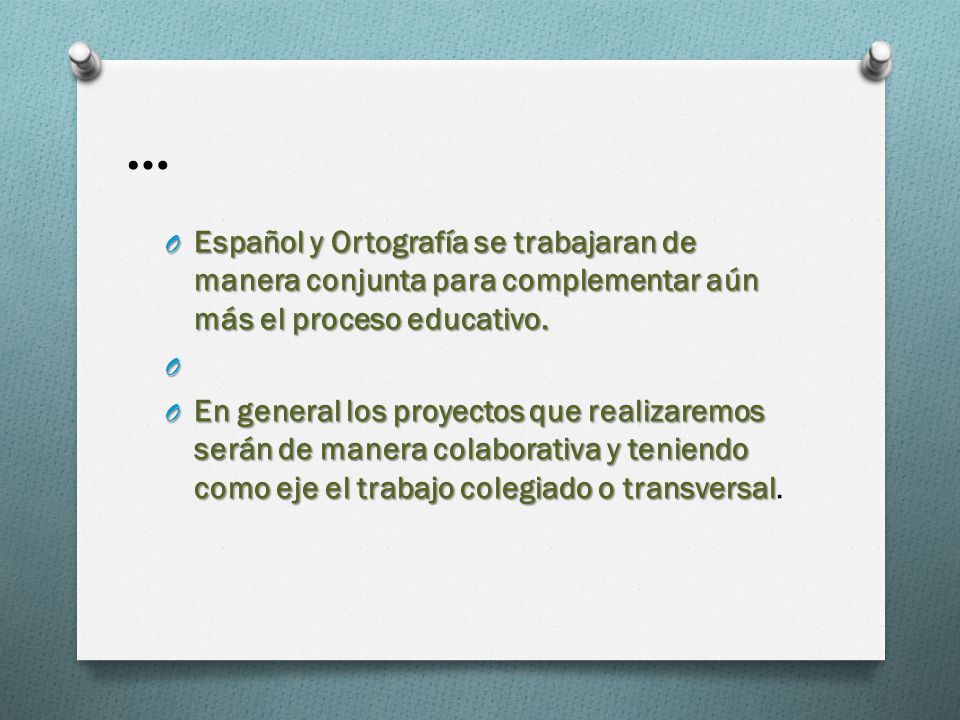 …

Español y Ortografía se trabajaran de manera conjunta para complementar aún más el proceso educativo.

En general los proyectos que realizaremos serán de manera colaborativa y teniendo como eje el trabajo colegiado o transversal.